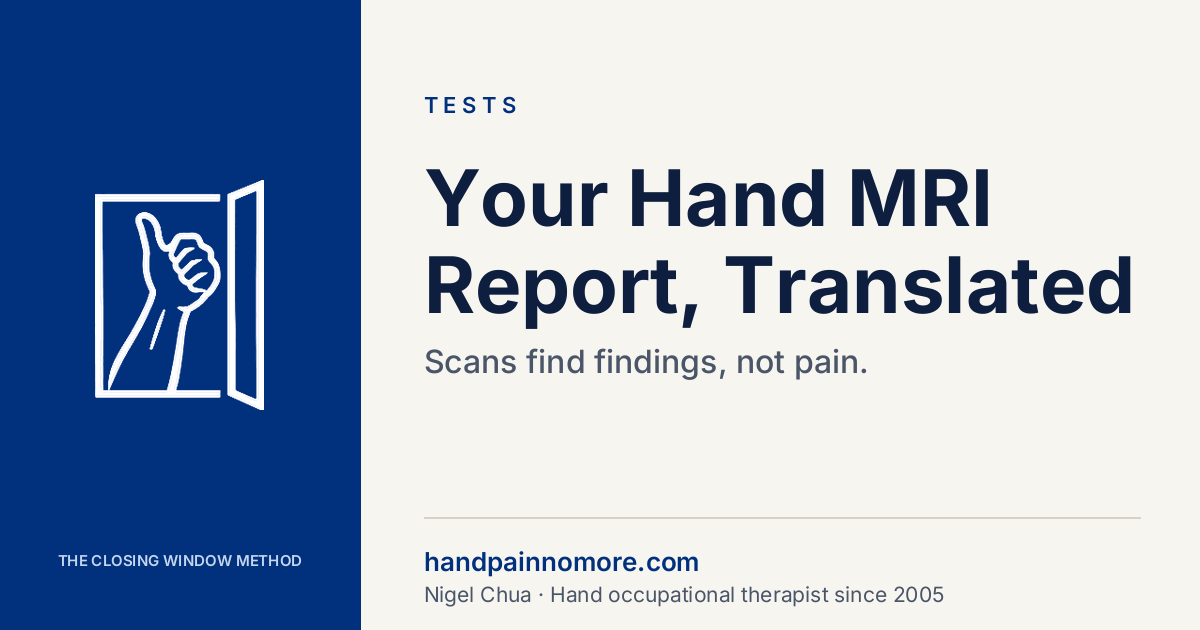 THE CLOSING WINDOW METHOD

TESTS

Your Hand MRI Report, Translated

Scans find findings, not pain.

handpainnomore.com

Nigel Chua · Hand occupational therapist since 2005